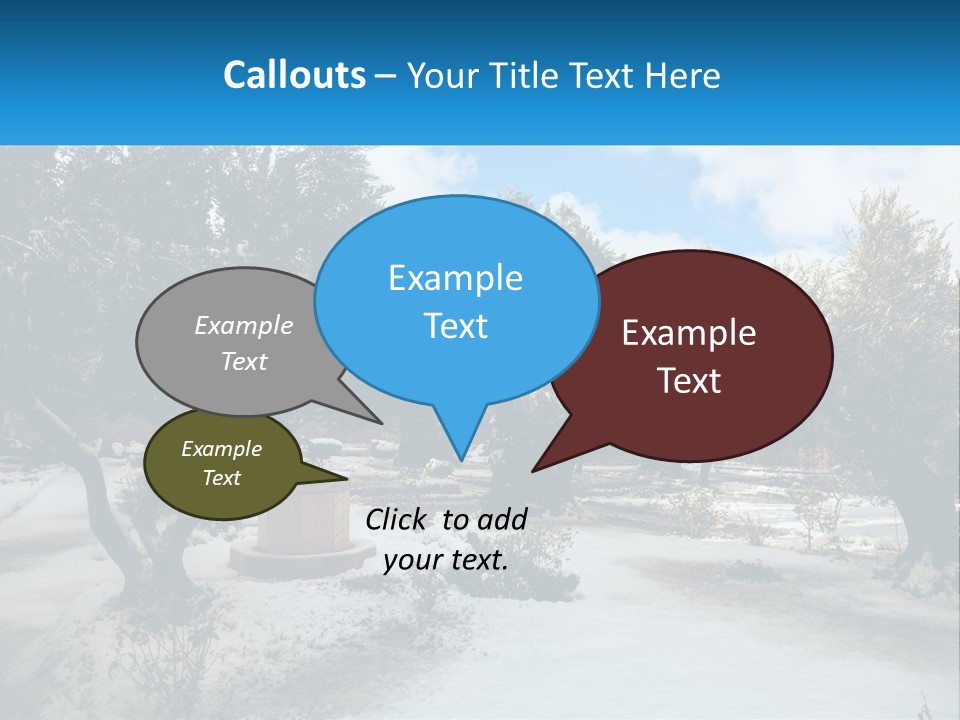 Callouts – Your Title Text Here

Example Text

Example Text

Example Text

Example Text

Click to add your text.